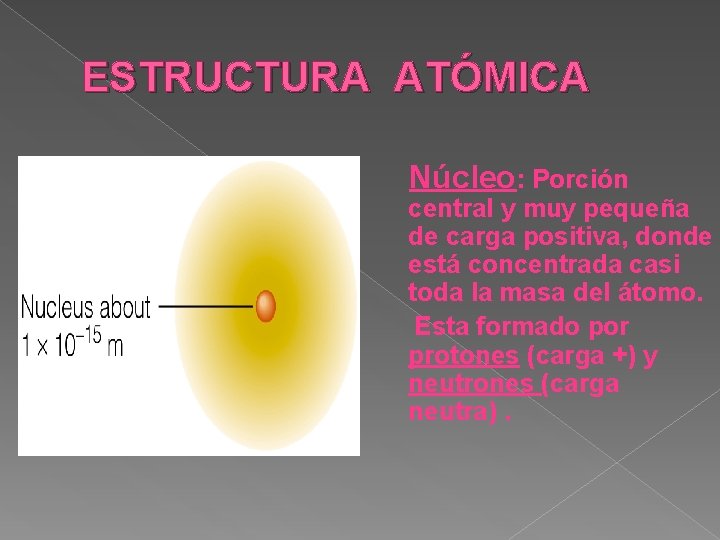 ESTRUCTURA ATÓMICA

Nucleus about $1 \times 10^{-15}$ m

Núcleo: Porción central y muy pequeña de carga positiva, donde está concentrada casi toda la masa del átomo.

Esta formado por protones (carga +) y neutrones (carga neutra) .